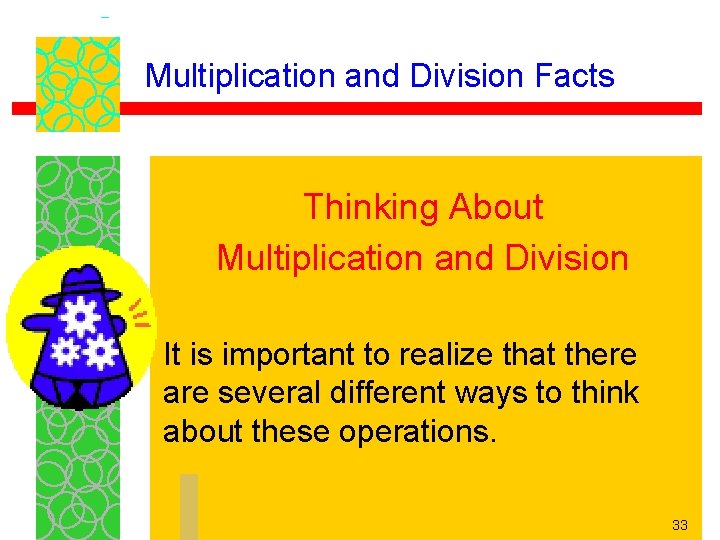 Multiplication and Division Facts

Thinking About
Multiplication and Division

It is important to realize that there are several different ways to think about these operations.

33